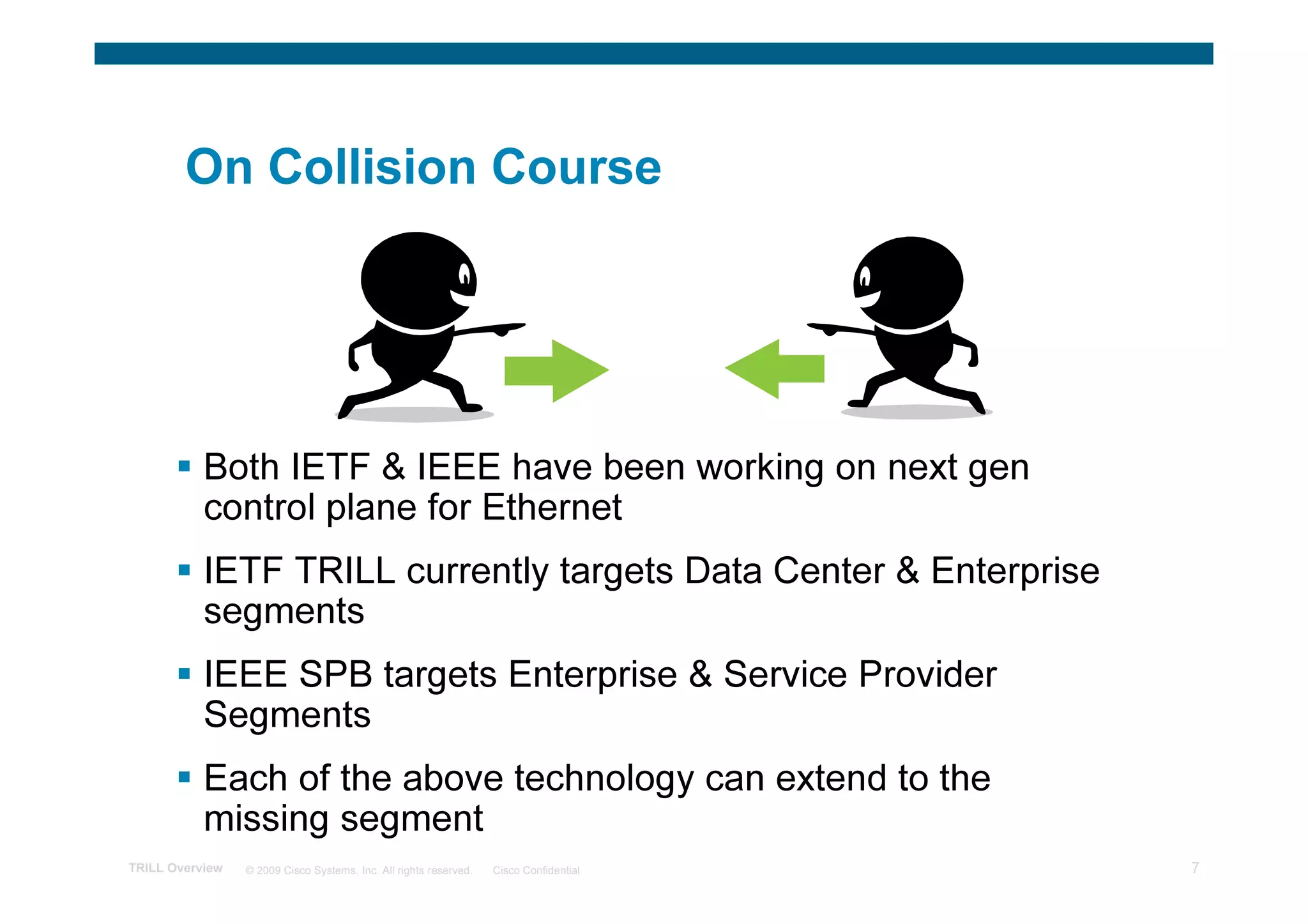 On Collision Course

▪ Both IETF & IEEE have been working on next gen control plane for Ethernet

▪ IETF TRILL currently targets Data Center & Enterprise segments

▪ IEEE SPB targets Enterprise & Service Provider Segments

▪ Each of the above technology can extend to the missing segment

TRILL Overview © 2009 Cisco Systems, Inc. All rights reserved. Cisco Confidential 7